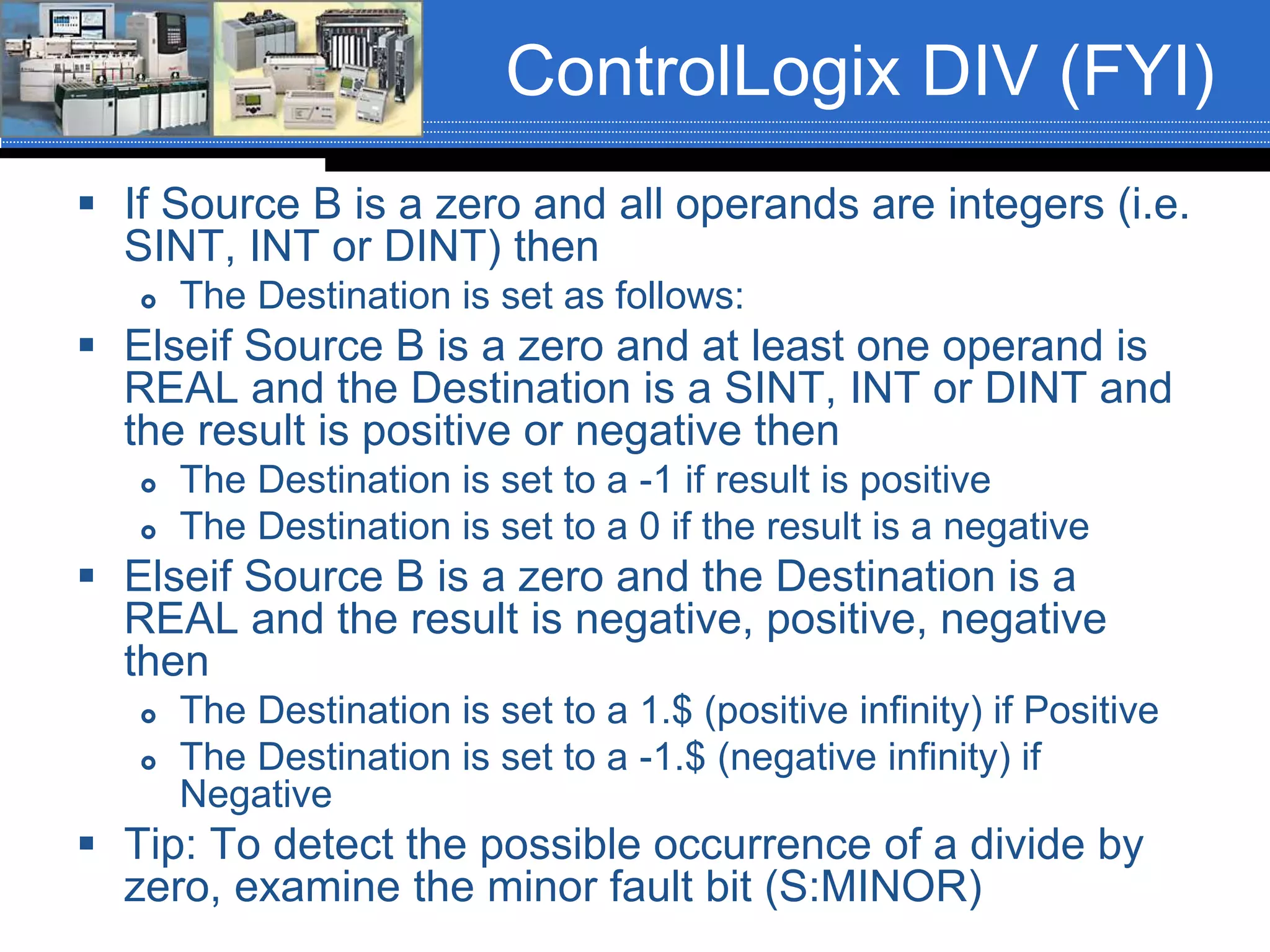 ControlLogix DIV (FYI)

- If Source B is a zero and all operands are integers (i.e. SINT, INT or DINT) then
  - The Destination is set as follows:
- Elseif Source B is a zero and at least one operand is REAL and the Destination is a SINT, INT or DINT and the result is positive or negative then
  - The Destination is set to a -1 if result is positive
  - The Destination is set to a 0 if the result is a negative
- Elseif Source B is a zero and the Destination is a REAL and the result is negative, positive, negative then
  - The Destination is set to a 1.\$ (positive infinity) if Positive
  - The Destination is set to a -1.\$ (negative infinity) if Negative
- Tip: To detect the possible occurrence of a divide by zero, examine the minor fault bit (S:MINOR)